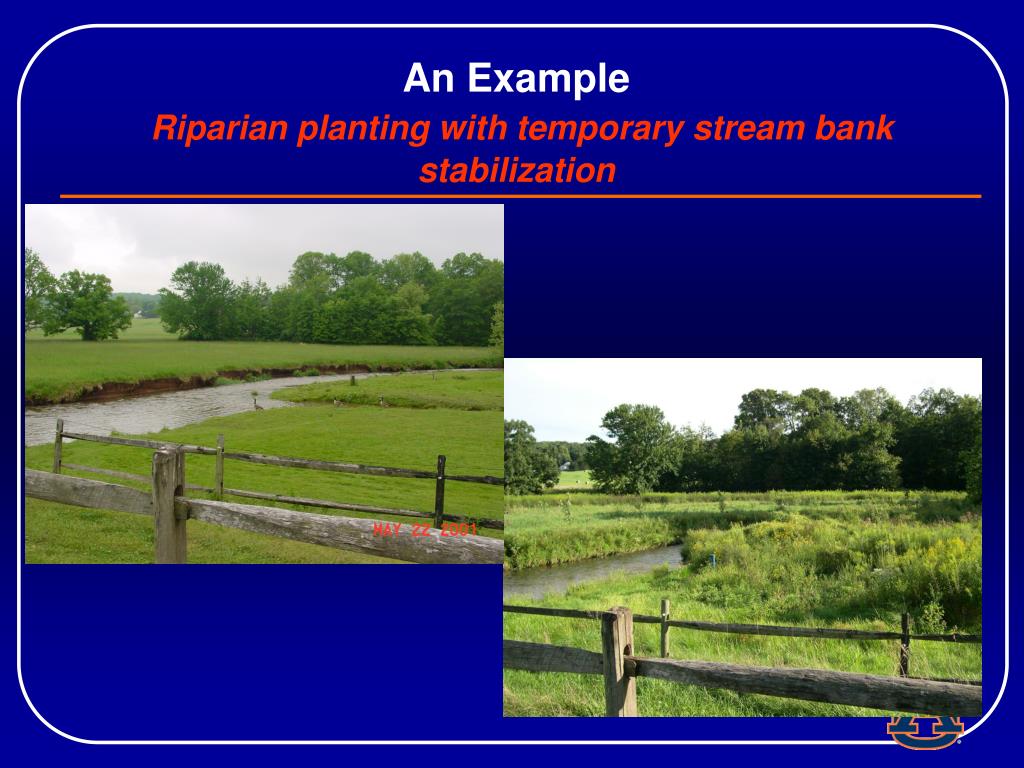 An Example

Riparian planting with temporary stream bank stabilization

MAY 22 2001